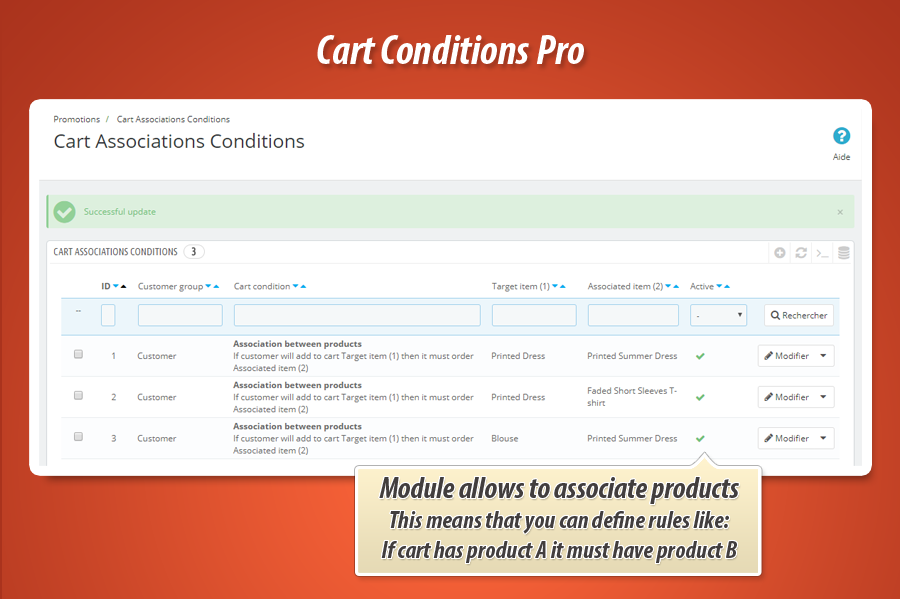 Cart Conditions Pro

Promotions / Cart Associations Conditions

Cart Associations Conditions

Aide

Successful update

×

CART ASSOCIATIONS CONDITIONS 3

| | ID | Customer group | Cart condition | Target item (1) | Associated item (2) | Active | |
|---|---|---|---|---|---|---|---|
| -- | | | | | | - | Rechercher |
| | 1 | Customer | **Association between products** If customer will add to cart Target item (1) then it must order Associated item (2) | Printed Dress | Printed Summer Dress | ✔ | Modifier |
| | 2 | Customer | **Association between products** If customer will add to cart Target item (1) then it must order Associated item (2) | Printed Dress | Faded Short Sleeves T-shirt | ✔ | Modifier |
| | 3 | Customer | **Association between products** If customer will add to cart Target item (1) then it must order Associated item (2) | Blouse | Printed Summer Dress | ✔ | Modifier |

Module allows to associate products
This means that you can define rules like:
If cart has product A it must have product B